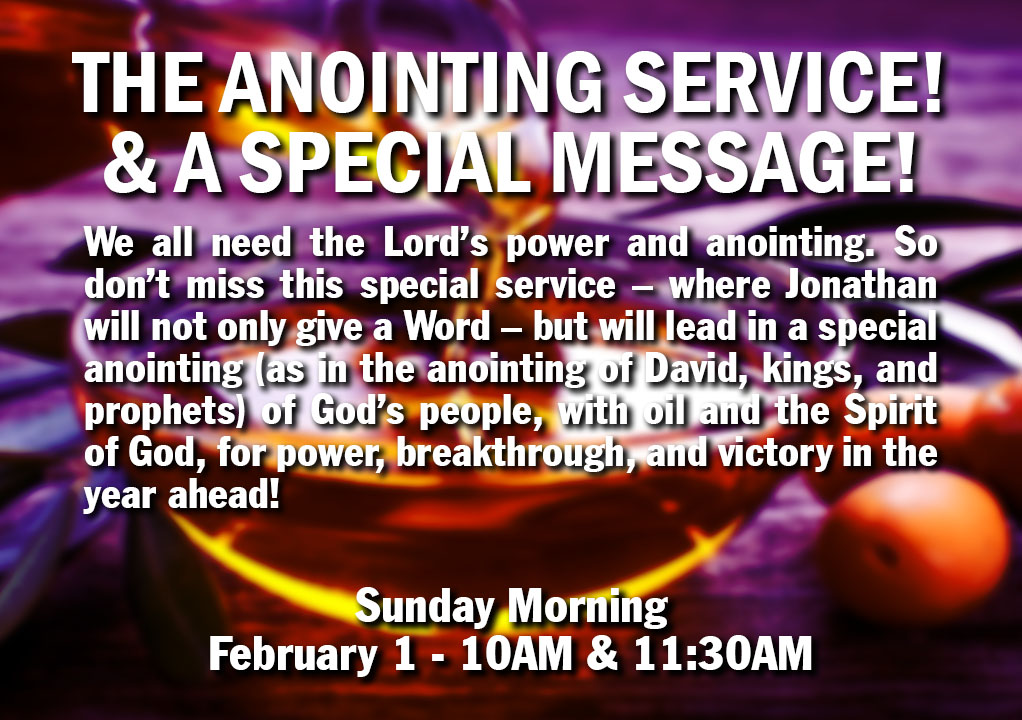 THE ANOINTING SERVICE!
& A SPECIAL MESSAGE!

We all need the Lord's power and anointing. So don't miss this special service – where Jonathan will not only give a Word – but will lead in a special anointing (as in the anointing of David, kings, and prophets) of God's people, with oil and the Spirit of God, for power, breakthrough, and victory in the year ahead!

Sunday Morning
February 1 - 10AM & 11:30AM